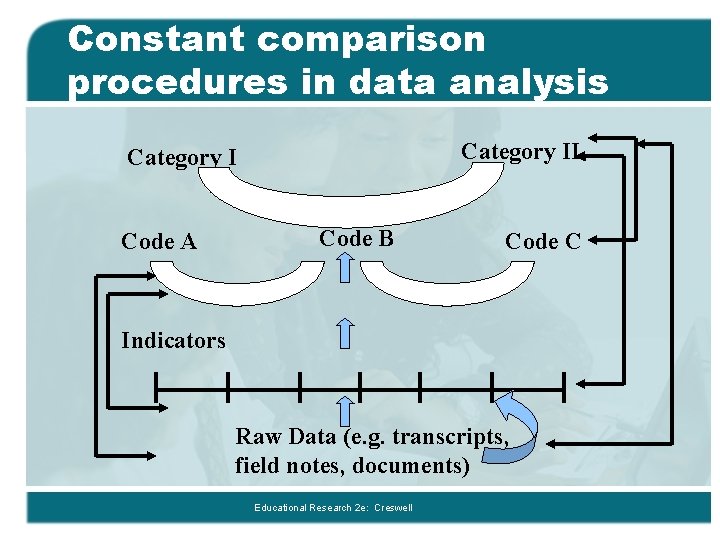 Constant comparison procedures in data analysis

Category I

Category II

Code A

Code B

Code C

Indicators

Raw Data (e.g. transcripts, field notes, documents)

Educational Research 2e: Creswell